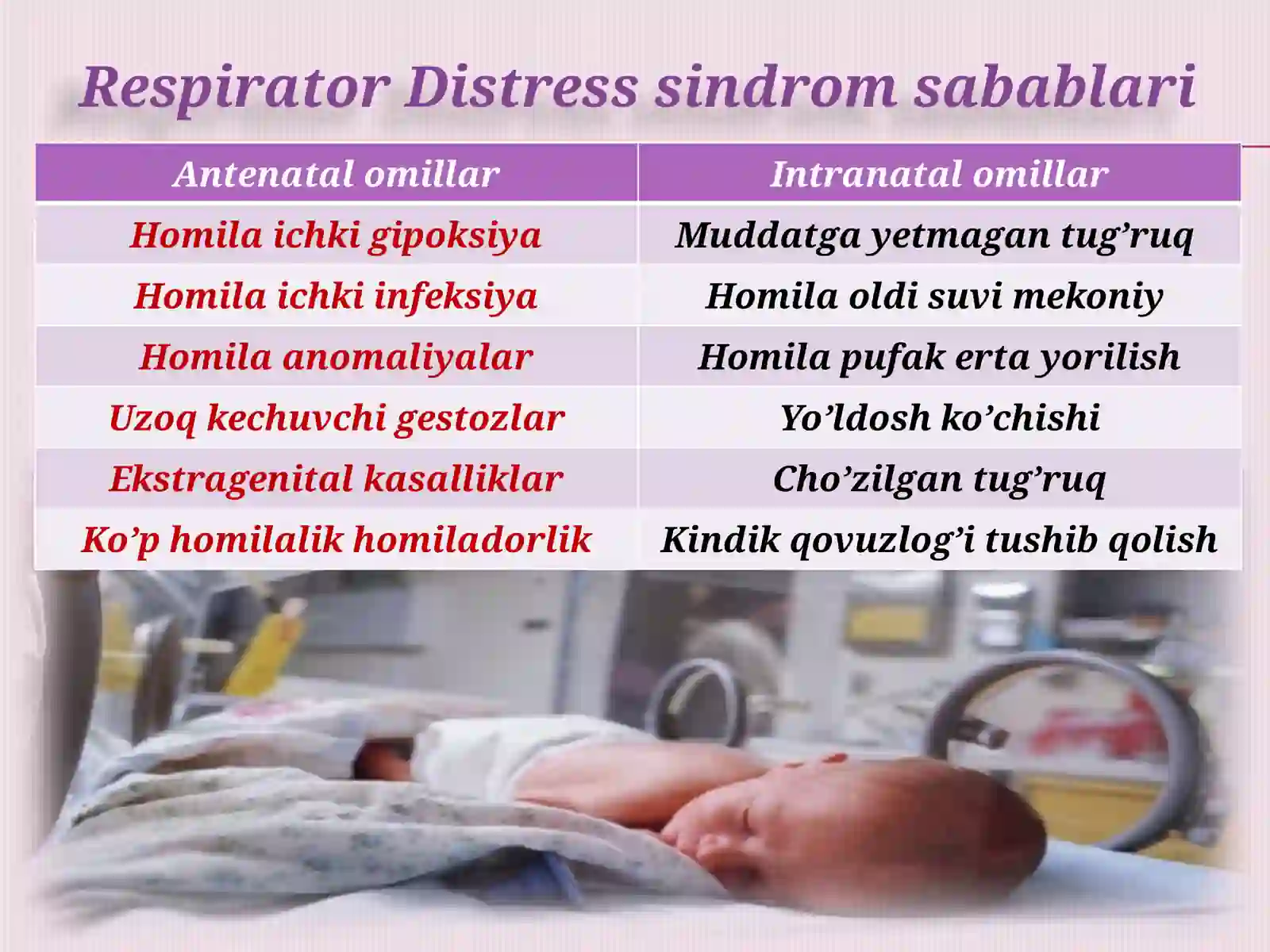 Respirator Distress sindrom sabablari

| Antenatal omillar | Intranatal omillar |
|---|---|
| Homila ichki gipoksiya | Muddatga yetmagan tug’ruq |
| Homila ichki infeksiya | Homila oldi suvi mekoniy |
| Homila anomaliyalar | Homila pufak erta yorilish |
| Uzoq kechuvchi gestozlar | Yo’ldosh ko’chishi |
| Ekstragenital kasalliklar | Cho’zilgan tug’ruq |
| Ko’p homilalik homiladorlik | Kindik qovuzlog’i tushib qolish |